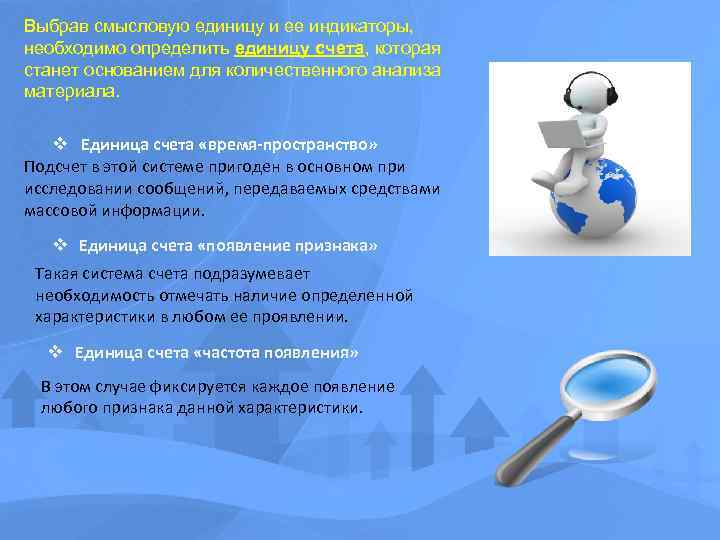 Выбрав смысловую единицу и ее индикаторы, необходимо определить единицу счета, которая станет основанием для количественного анализа материала.

❖ Единица счета «время-пространство»

Подсчет в этой системе пригоден в основном при исследовании сообщений, передаваемых средствами массовой информации.

❖ Единица счета «появление признака»

Такая система счета подразумевает необходимость отмечать наличие определенной характеристики в любом ее проявлении.

❖ Единица счета «частота появления»

В этом случае фиксируется каждое появление любого признака данной характеристики.